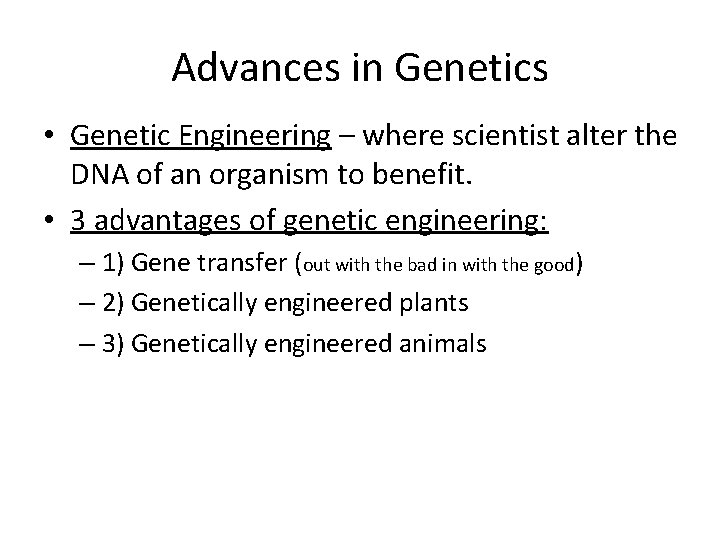 Advances in Genetics

• Genetic Engineering – where scientist alter the DNA of an organism to benefit.

• 3 advantages of genetic engineering:

– 1) Gene transfer (out with the bad in with the good)

– 2) Genetically engineered plants

– 3) Genetically engineered animals